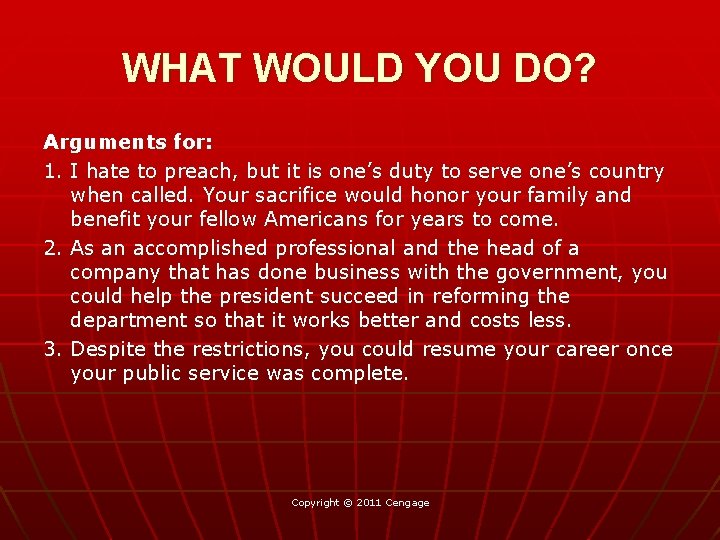 WHAT WOULD YOU DO?

Arguments for:

1. I hate to preach, but it is one’s duty to serve one’s country when called. Your sacrifice would honor your family and benefit your fellow Americans for years to come.

2. As an accomplished professional and the head of a company that has done business with the government, you could help the president succeed in reforming the department so that it works better and costs less.

3. Despite the restrictions, you could resume your career once your public service was complete.

Copyright © 2011 Cengage